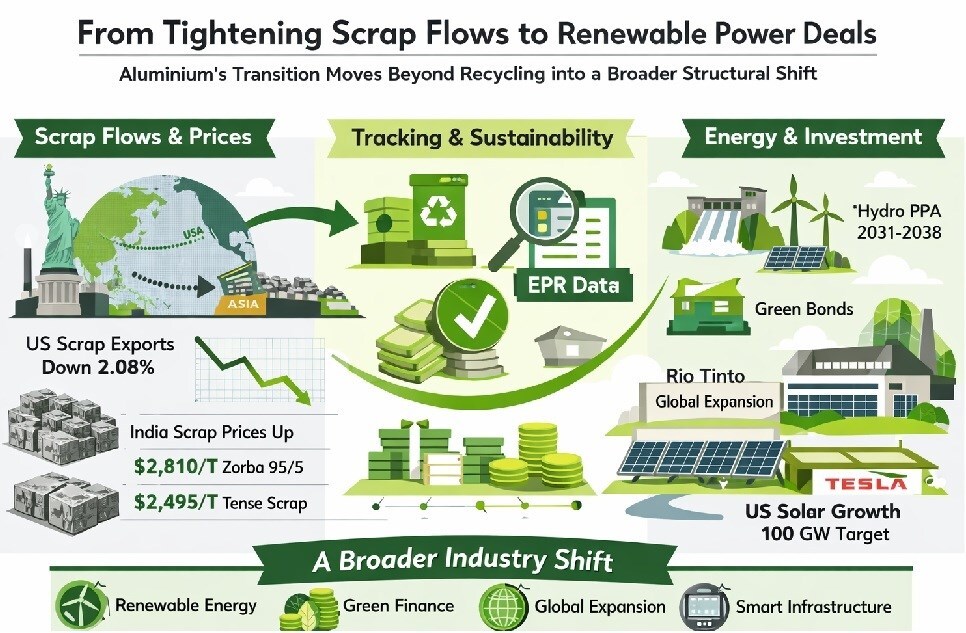 From Tightening Scrap Flows to Renewable Power Deals

Aluminium's Transition Moves Beyond Recycling into a Broader Structural Shift

Scrap Flows & Prices

USA

ASIA

US Scrap Exports Down 2.08%

India Scrap Prices Up

$2,810/T Zorba 95/5

$2,495/T Tense Scrap

Tracking & Sustainability

EPR Data

Energy & Investment

*Hydro PPA 2031-2038

Green Bonds

Rio Tinto

Global Expansion

TESLA

US Solar Growth 100 GW Target

A Broader Industry Shift

Renewable Energy

Green Finance

Global Expansion

Smart Infrastructure